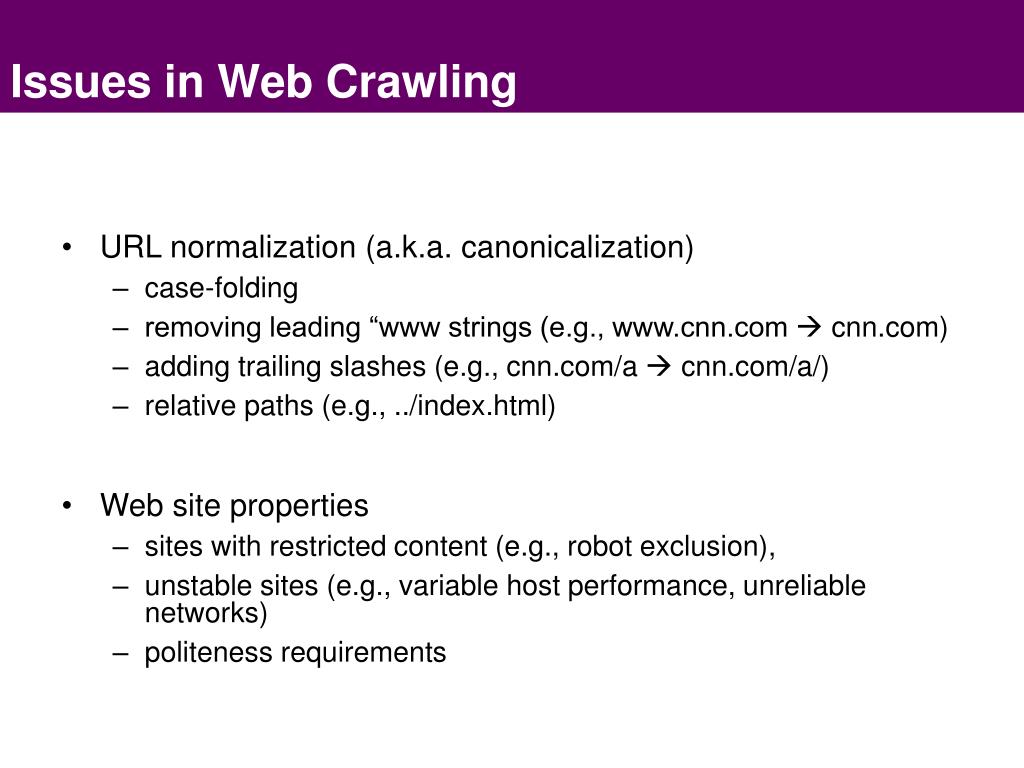 Issues in Web Crawling

• URL normalization (a.k.a. canonicalization)
– case-folding
– removing leading “www strings (e.g., www.cnn.com → cnn.com)
– adding trailing slashes (e.g., cnn.com/a → cnn.com/a/)
– relative paths (e.g., ../index.html)

• Web site properties
– sites with restricted content (e.g., robot exclusion),
– unstable sites (e.g., variable host performance, unreliable networks)
– politeness requirements